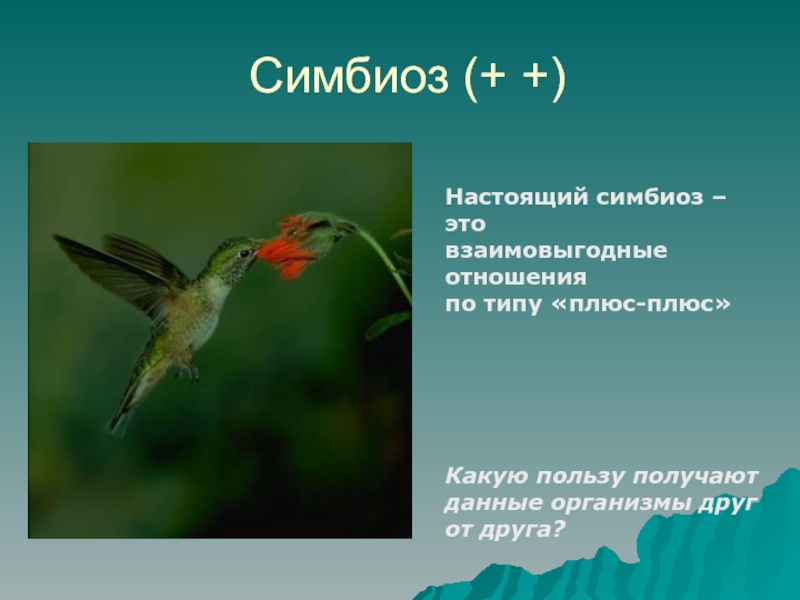 Симбиоз (+ +)

Настоящий симбиоз – это взаимовыгодные отношения по типу «плюс-плюс»

Какую пользу получают данные организмы друг от друга?